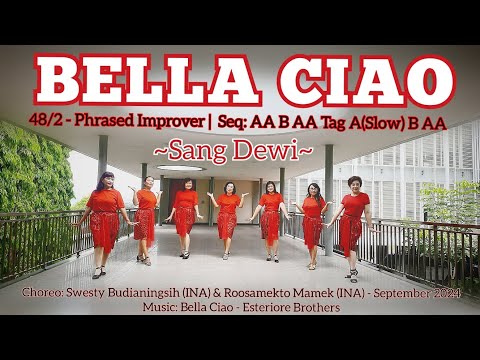 BELLA CIAO

48/2 - Phrased Improver | Seq: AA B AA Tag A(Slow) B AA

~Sang Dewi~

Choreo: Swesty Budianingsih (INA) & Roosamekto Mamek (INA) - September 2024
Music: Bella Ciao - Esteriore Brothers